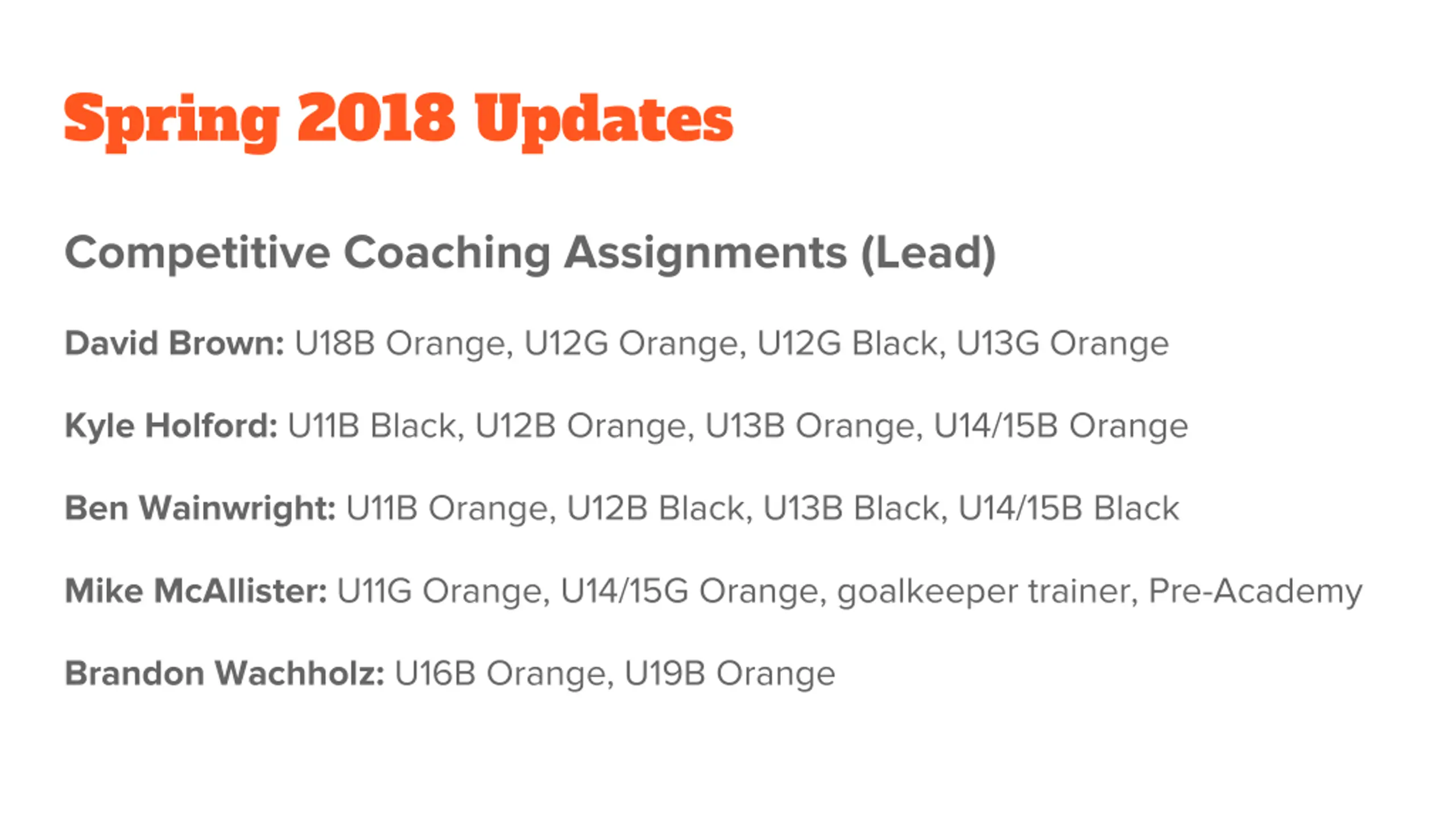 Spring 2018 Updates

Competitive Coaching Assignments (Lead)

David Brown: U18B Orange, U12G Orange, U12G Black, U13G Orange

Kyle Holford: U11B Black, U12B Orange, U13B Orange, U14/15B Orange

Ben Wainwright: U11B Orange, U12B Black, U13B Black, U14/15B Black

Mike McAllister: U11G Orange, U14/15G Orange, goalkeeper trainer, Pre-Academy

Brandon Wachholz: U16B Orange, U19B Orange